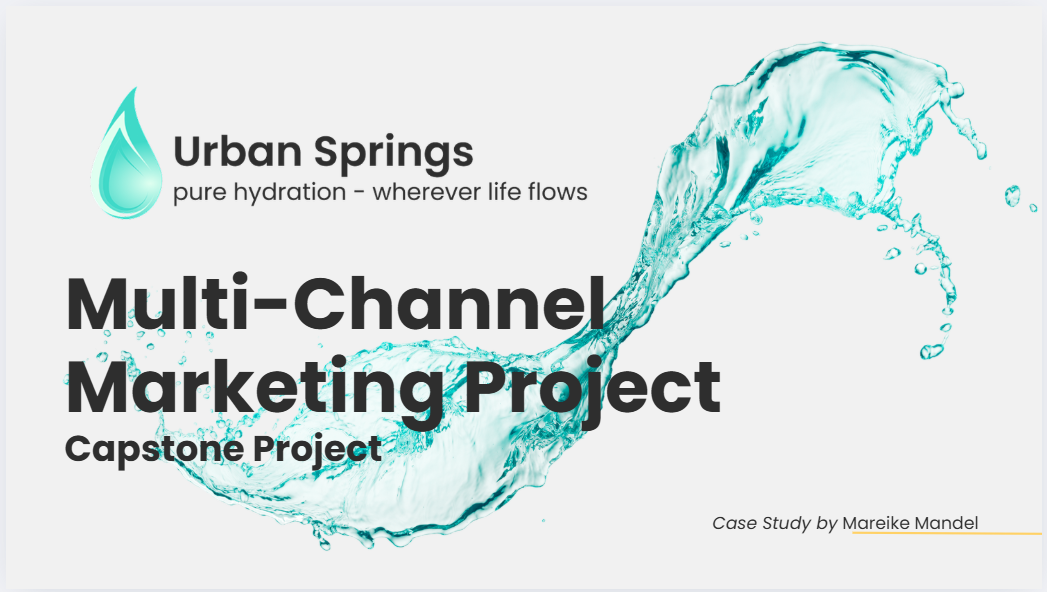 Urban Springs
pure hydration - wherever life flows

Multi-Channel Marketing Project
Capstone Project

Case Study by Mareike Mandel